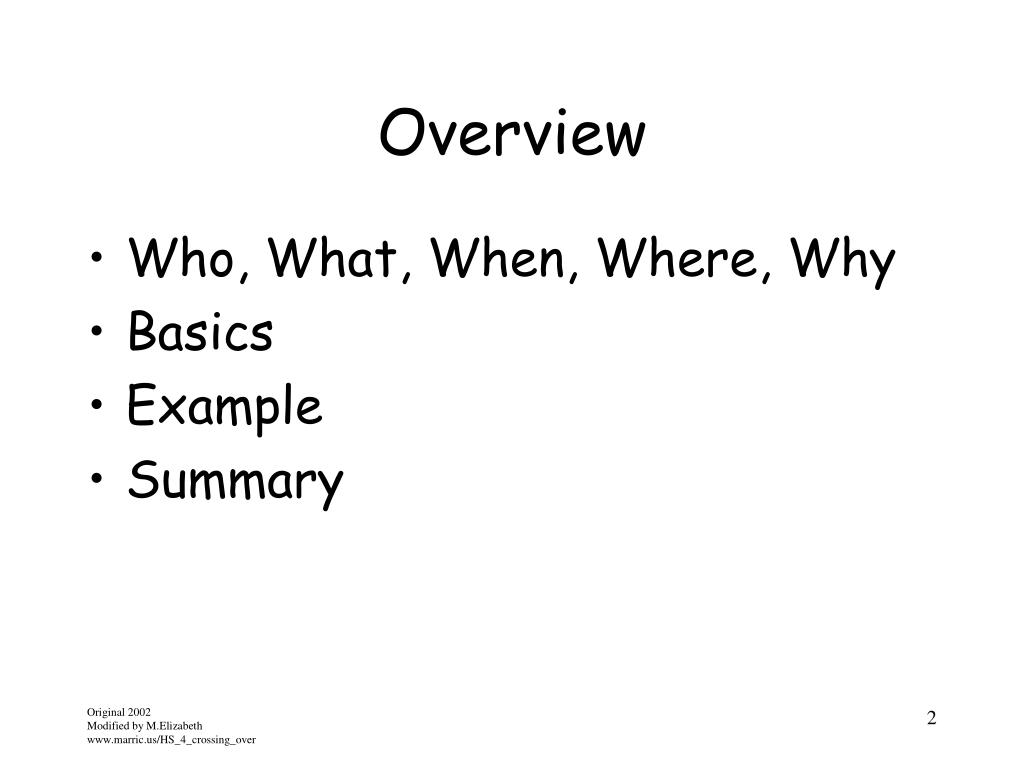 Overview

• Who, What, When, Where, Why
• Basics
• Example
• Summary

Original 2002
Modified by M.Elizabeth
www.marric.us/HS_4_crossing_over

2